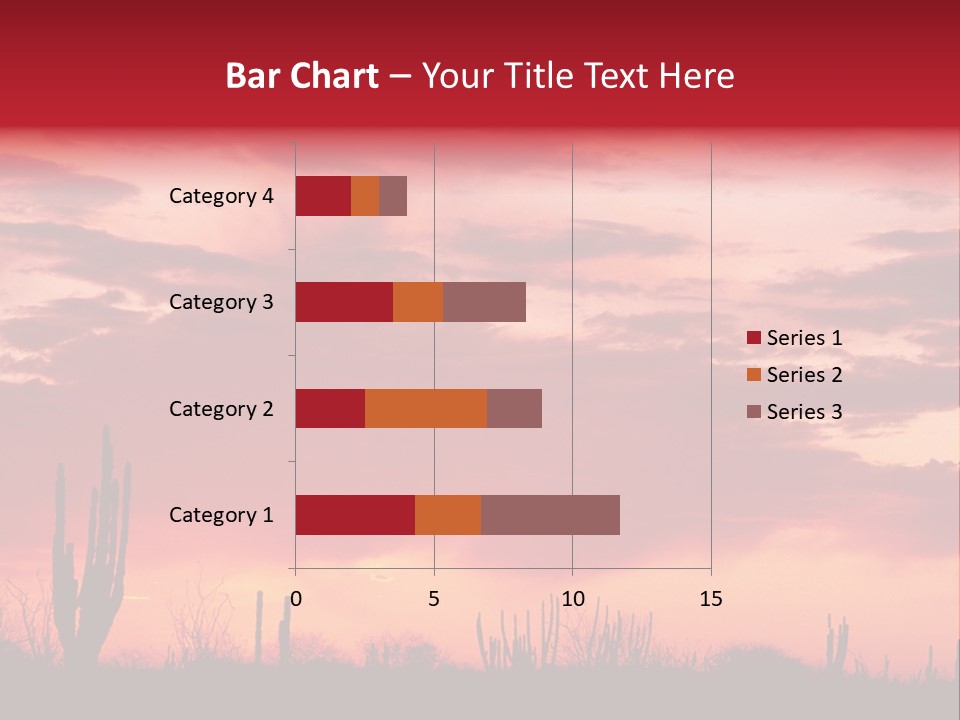 Bar Chart – Your Title Text Here

Category 4

Category 3

Category 2

Category 1

0 5 10 15

Series 1

Series 2

Series 3